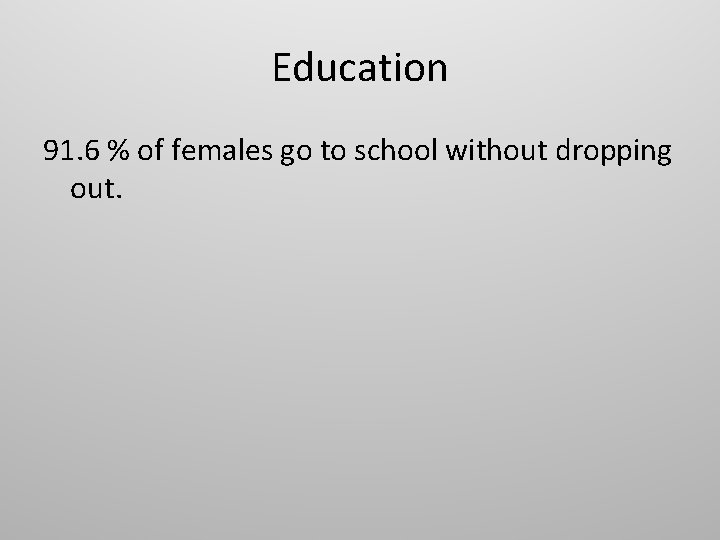 Education

91.6 % of females go to school without dropping out.